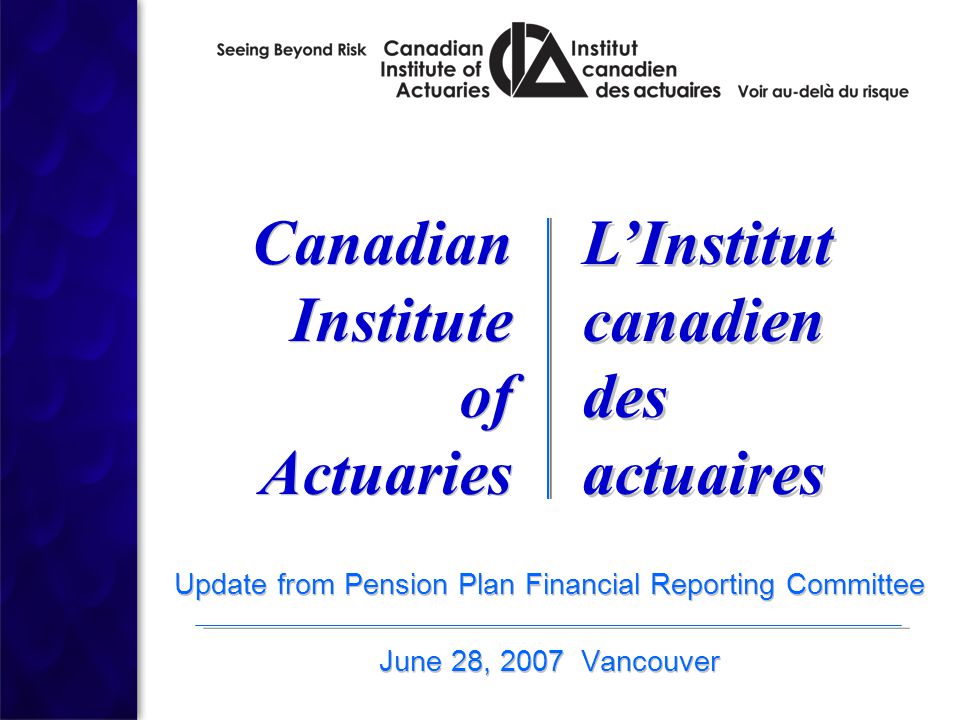 Seeing Beyond Risk Canadian Institute of Actuaries Institut canadien des actuaires Voir au-delà du risque

Canadian Institute of Actuaries

L'Institut canadien des actuaires

Update from Pension Plan Financial Reporting Committee

June 28, 2007 Vancouver